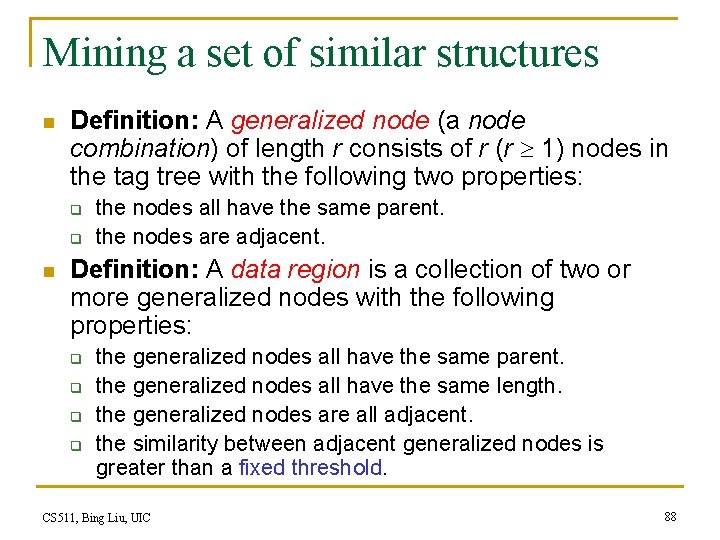 Mining a set of similar structures

Definition: A generalized node (a node combination) of length $r$ consists of $r$ ($r \geq 1$) nodes in the tag tree with the following two properties:

the nodes all have the same parent.

the nodes are adjacent.

Definition: A data region is a collection of two or more generalized nodes with the following properties:

the generalized nodes all have the same parent.

the generalized nodes all have the same length.

the generalized nodes are all adjacent.

the similarity between adjacent generalized nodes is greater than a fixed threshold.

CS511, Bing Liu, UIC

88